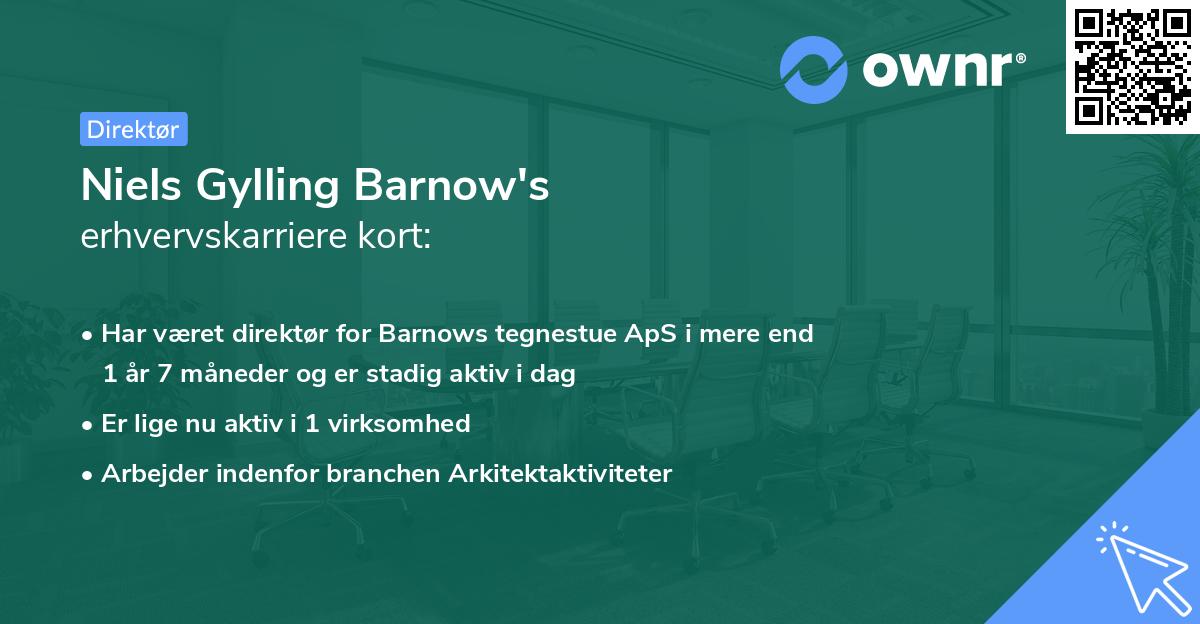 ownr®

Direktør

Niels Gylling Barnow's
erhvervskarriere kort:

• Har været direktør for Barnows tegnestue ApS i mere end 1 år 7 måneder og er stadig aktiv i dag
• Er lige nu aktiv i 1 virksomhed
• Arbejder indenfor branchen Arkitektaktiviteter